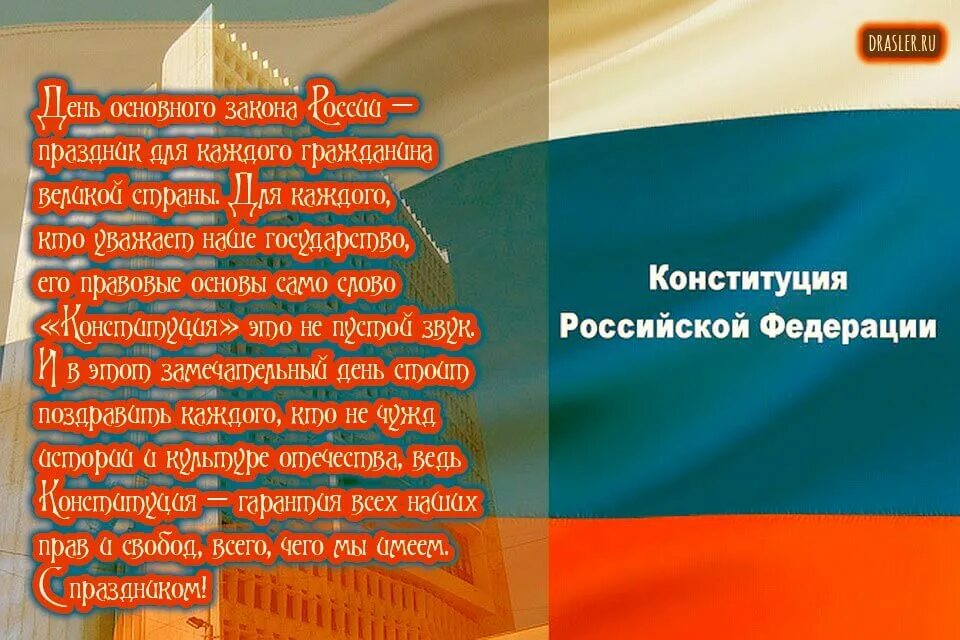 DRASLER.RU

День основного закона России — праздник для каждого гражданина великой страны. Для каждого, кто уважает наше государство, его правовые основы само слово «Конституция» это не пустой звук. И в этот замечательный день стоит поздравить каждого, кто не чужд истории и культуре отечества, ведь Конституция — гарантия всех наших прав и свобод, всего, чего мы имеем. С праздником!

Конституция
Российской Федерации